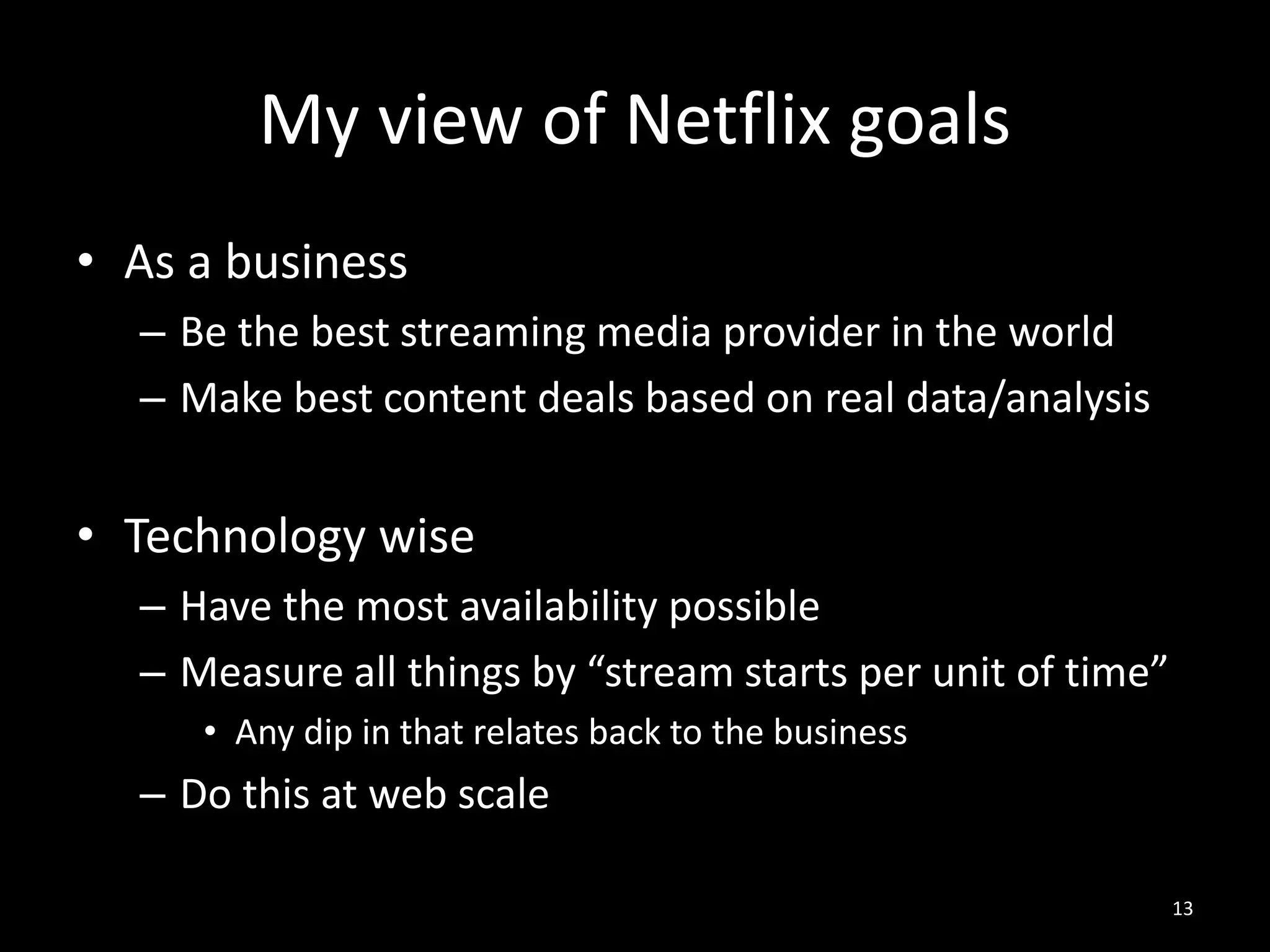 My view of Netflix goals

• As a business
  – Be the best streaming media provider in the world
  – Make best content deals based on real data/analysis

• Technology wise
  – Have the most availability possible
  – Measure all things by “stream starts per unit of time”
    • Any dip in that relates back to the business
  – Do this at web scale

13